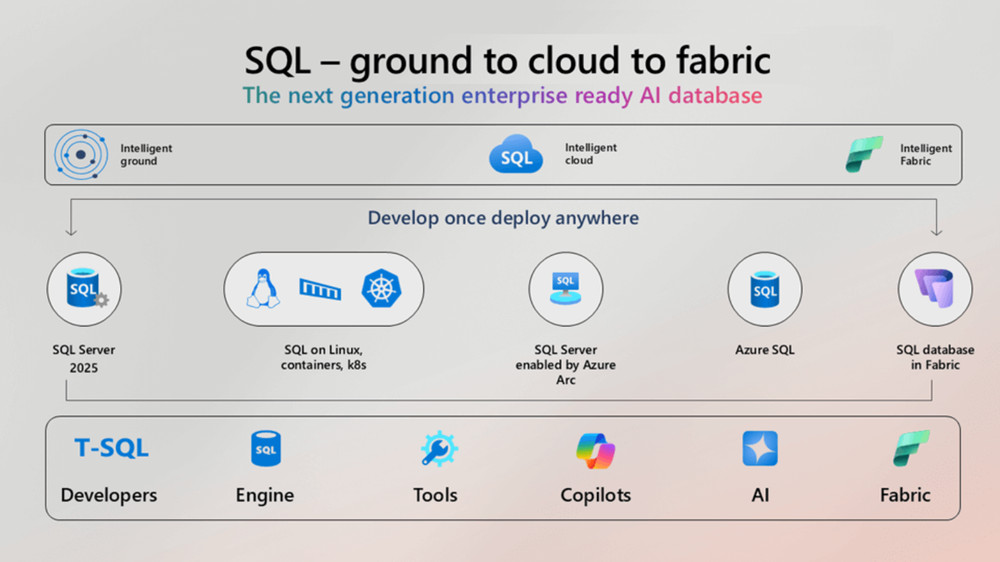 SQL – ground to cloud to fabric
The next generation enterprise ready AI database

Intelligent ground

SQL

Intelligent cloud

Intelligent Fabric

Develop once deploy anywhere

SQL

SQL Server 2025

SQL on Linux, containers, k8s

SQL

SQL Server enabled by Azure Arc

SQL

Azure SQL

SQL database in Fabric

T-SQL
Developers

SQL
Engine

Tools

Copilots

AI

Fabric